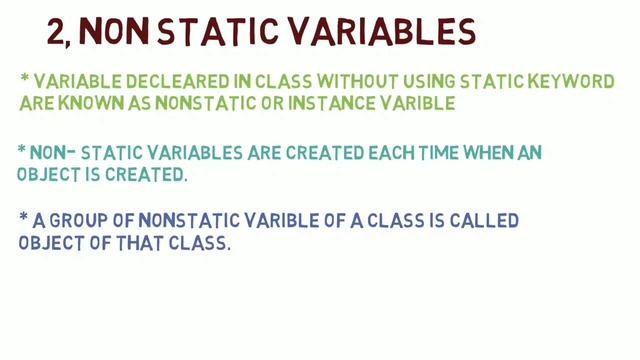 2, NON STATIC VARIABLES

* VARIABLE DECLEARED IN CLASS WITHOUT USING STATIC KEYWORD ARE KNOWN AS NONSTATIC OR INSTANCE VARIBLE

* NON- STATIC VARIABLES ARE CREATED EACH TIME WHEN AN OBJECT IS CREATED.

* A GROUP OF NONSTATIC VARIBLE OF A CLASS IS CALLED OBJECT OF THAT CLASS.